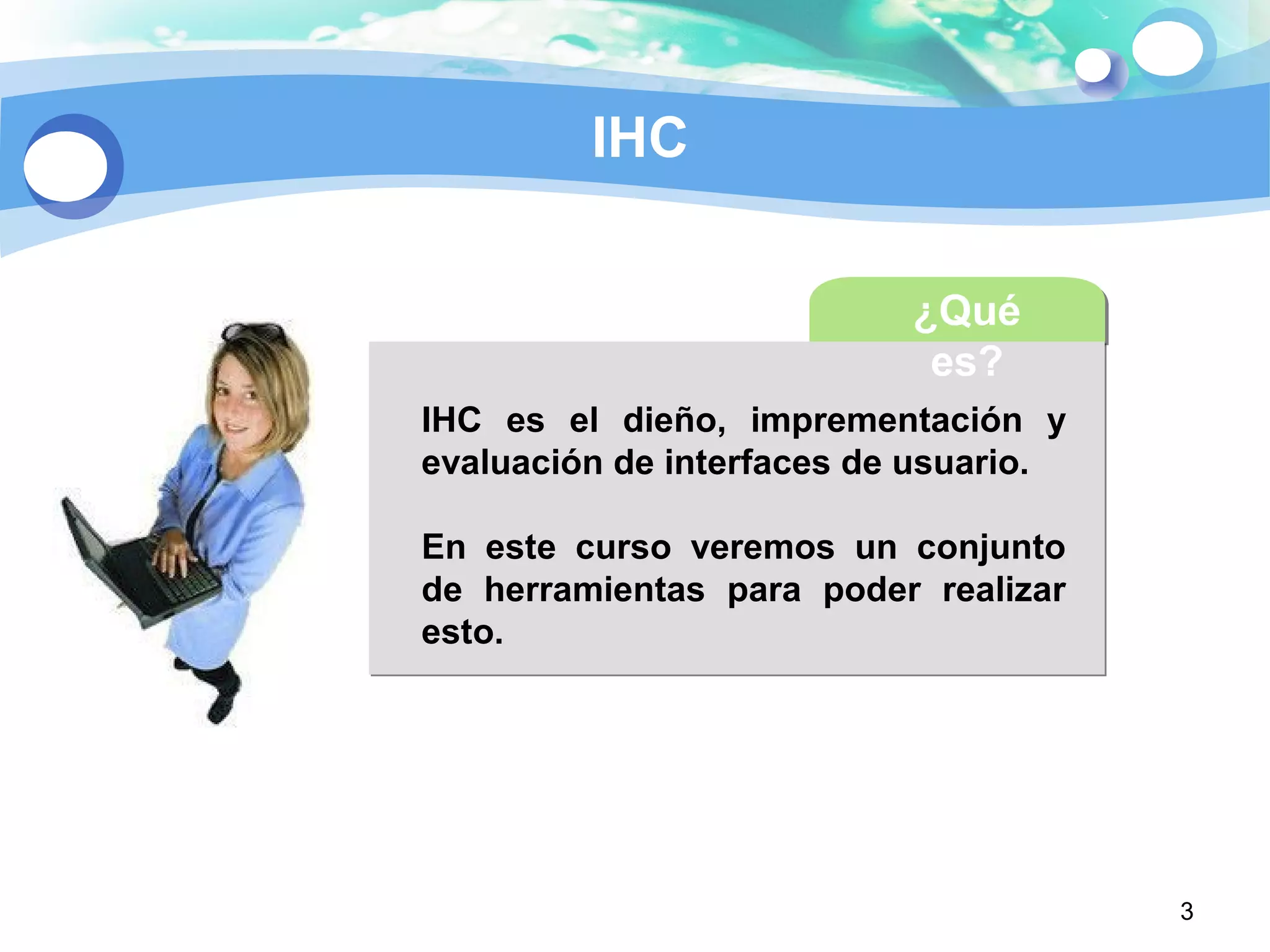 IHC

¿Qué es?

IHC es el dieño, imprementación y evaluación de interfaces de usuario.

En este curso veremos un conjunto de herramientas para poder realizar esto.

3